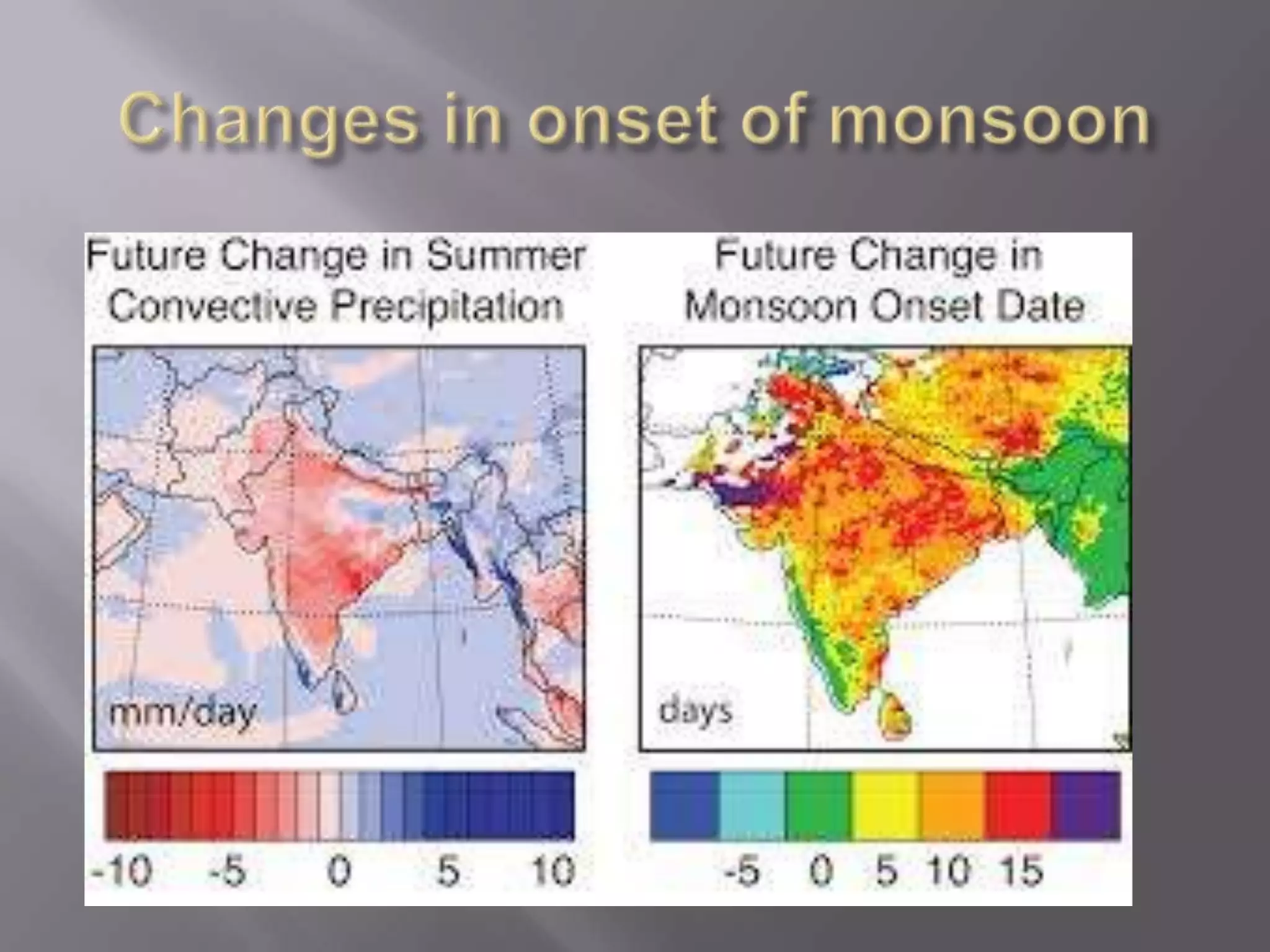 Changes in onset of monsoon

Future Change in Summer Convective Precipitation

mm/day

-10 -5 0 5 10

Future Change in Monsoon Onset Date

days

-5 0 5 10 15